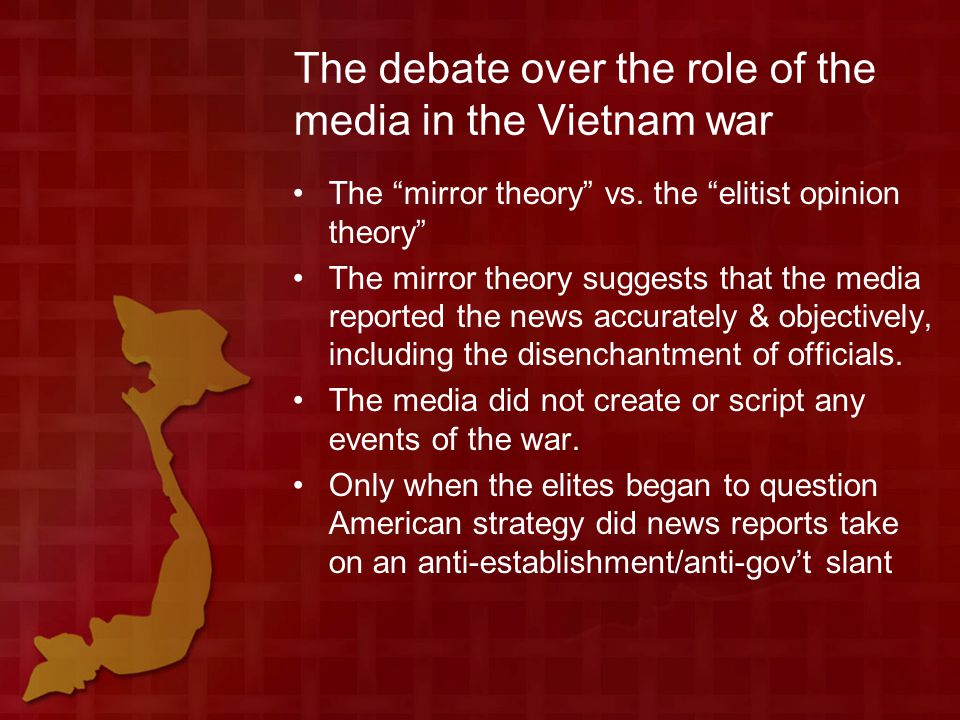 The debate over the role of the media in the Vietnam war

• The “mirror theory” vs. the “elitist opinion theory”
• The mirror theory suggests that the media reported the news accurately & objectively, including the disenchantment of officials.
• The media did not create or script any events of the war.
• Only when the elites began to question American strategy did news reports take on an anti-establishment/anti-gov’t slant